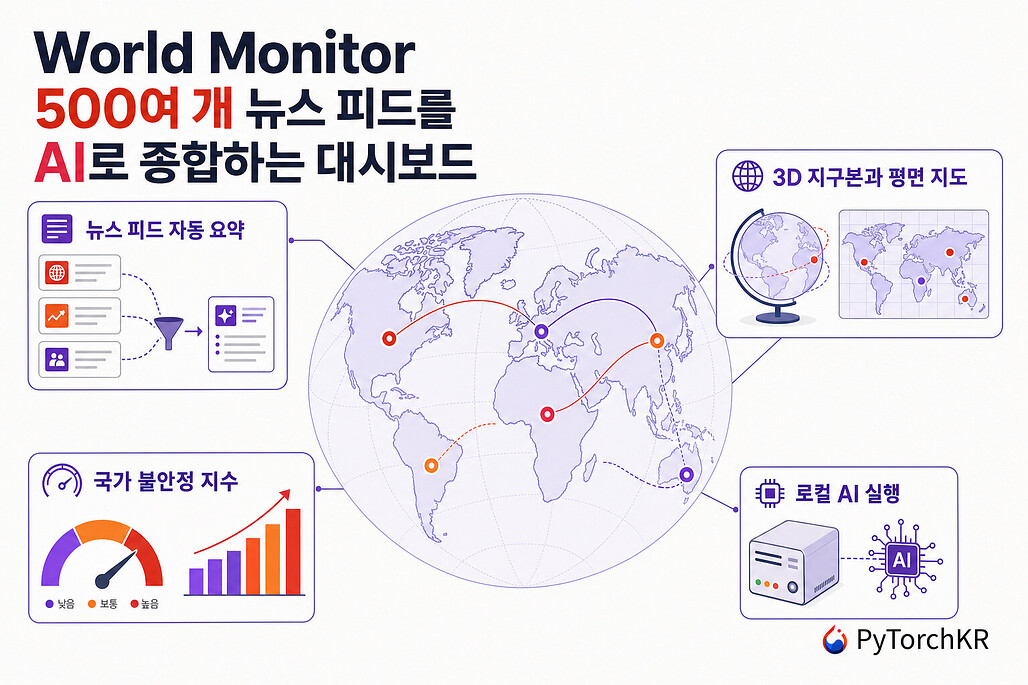 World Monitor
500여 개 뉴스 피드를
AI로 종합하는 대시보드

뉴스 피드 자동 요약

국가 불안정 지수

낮음 보통 높음

3D 지구본과 평면 지도

로컬 AI 실행

AI

PyTorchKR